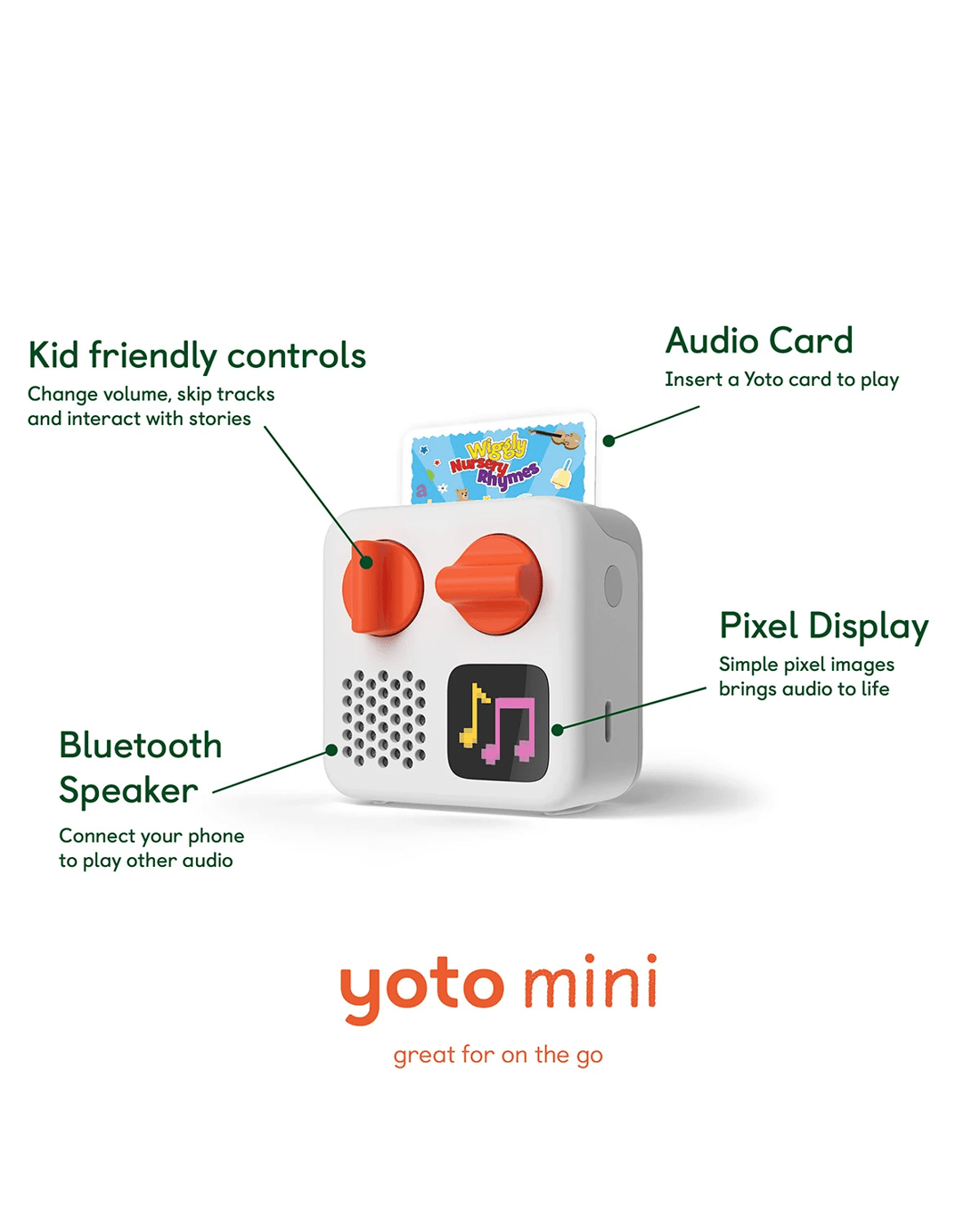 Kid friendly controls
Change volume, skip tracks and interact with stories

Audio Card
Insert a Yoto card to play

Wiggly Nursery Rhymes

Pixel Display
Simple pixel images brings audio to life

Bluetooth Speaker
Connect your phone to play other audio

yoto mini
great for on the go